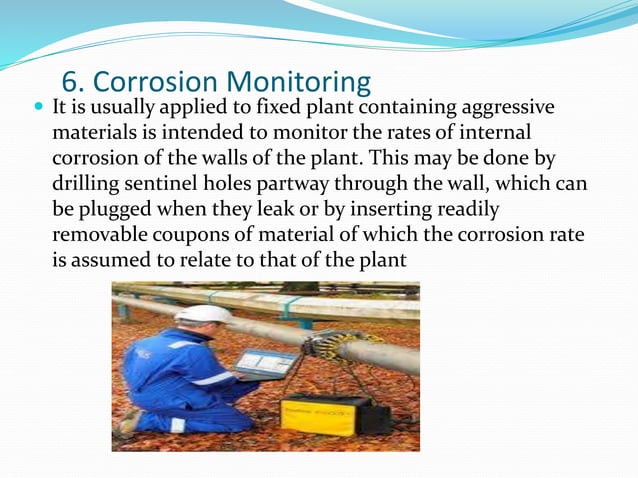 6. Corrosion Monitoring

It is usually applied to fixed plant containing aggressive materials is intended to monitor the rates of internal corrosion of the walls of the plant. This may be done by drilling sentinel holes partway through the wall, which can be plugged when they leak or by inserting readily removable coupons of material of which the corrosion rate is assumed to relate to that of the plant